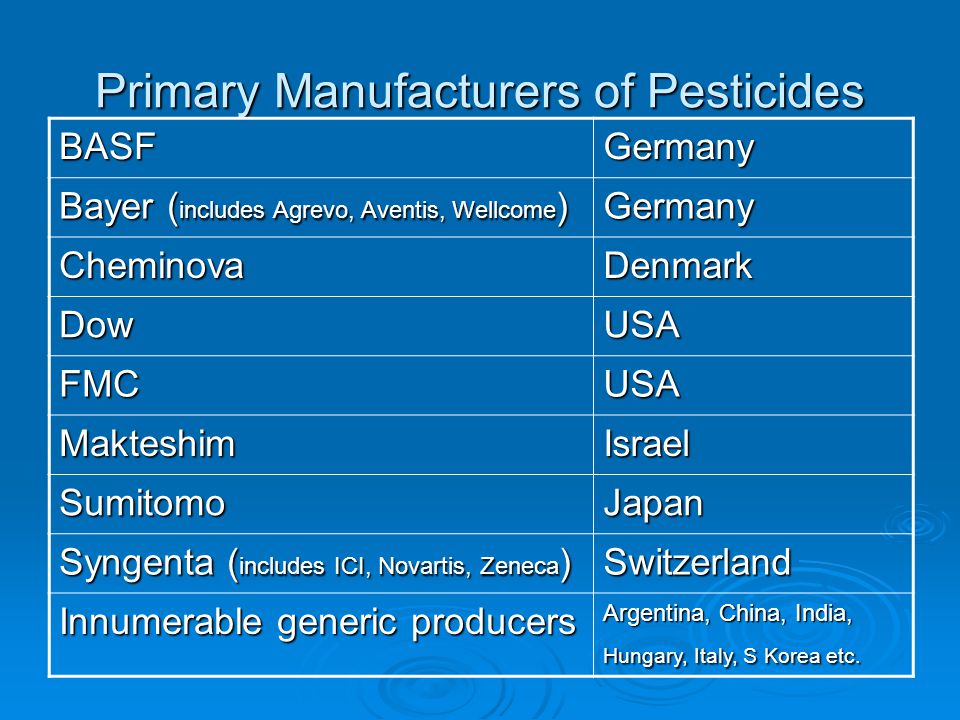 Primary Manufacturers of Pesticides

| BASF | Germany |
|---|---|
| Bayer (includes Agrevo, Aventis, Wellcome) | Germany |
| Cheminova | Denmark |
| Dow | USA |
| FMC | USA |
| Makteshim | Israel |
| Sumitomo | Japan |
| Syngenta (includes ICI, Novartis, Zeneca) | Switzerland |
| Innumerable generic producers | Argentina, China, India, Hungary, Italy, S Korea etc. |